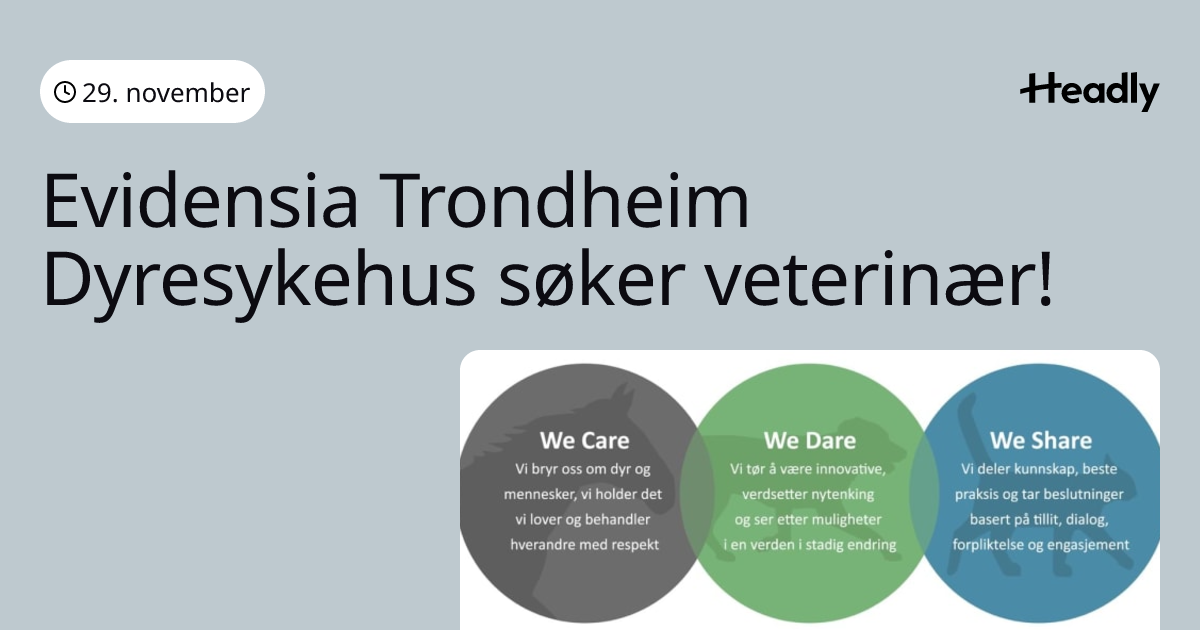 29. november

Headly

Evidensia Trondheim Dyresykehus søker veterinær!

We Care
Vi bryr oss om dyr og mennesker, vi holder det vi lover og behandler hverandre med respekt

We Dare
Vi tør å være innovative, verdsetter nytenking og ser etter muligheter i en verden i stadig endring

We Share
Vi deler kunnskap, beste praksis og tar beslutninger basert på tillit, dialog, forpliktelse og engasjement